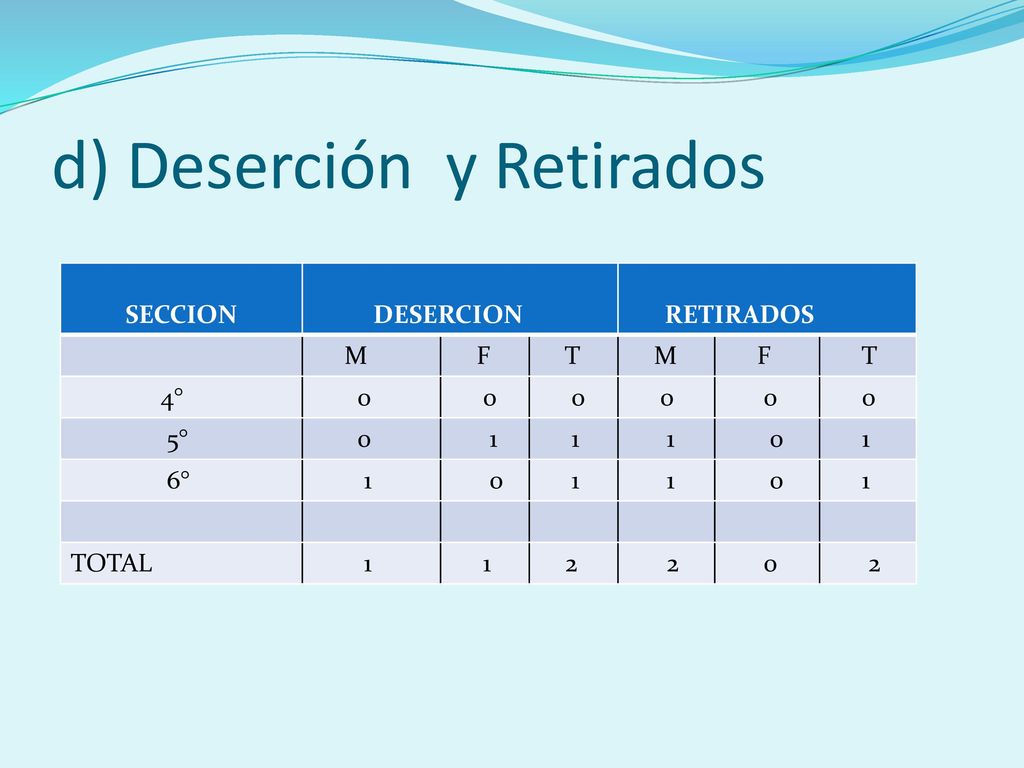 d) Deserción y Retirados

| SECCION | DESERCION | | | RETIRADOS | | |
|---|---|---|---|---|---|---|
| | M | F | T | M | F | T |
| 4° | 0 | 0 | 0 | 0 | 0 | 0 |
| 5° | 0 | 1 | 1 | 1 | 0 | 1 |
| 6° | 1 | 0 | 1 | 1 | 0 | 1 |
| | | | | | | |
| TOTAL | 1 | 1 | 2 | 2 | 0 | 2 |